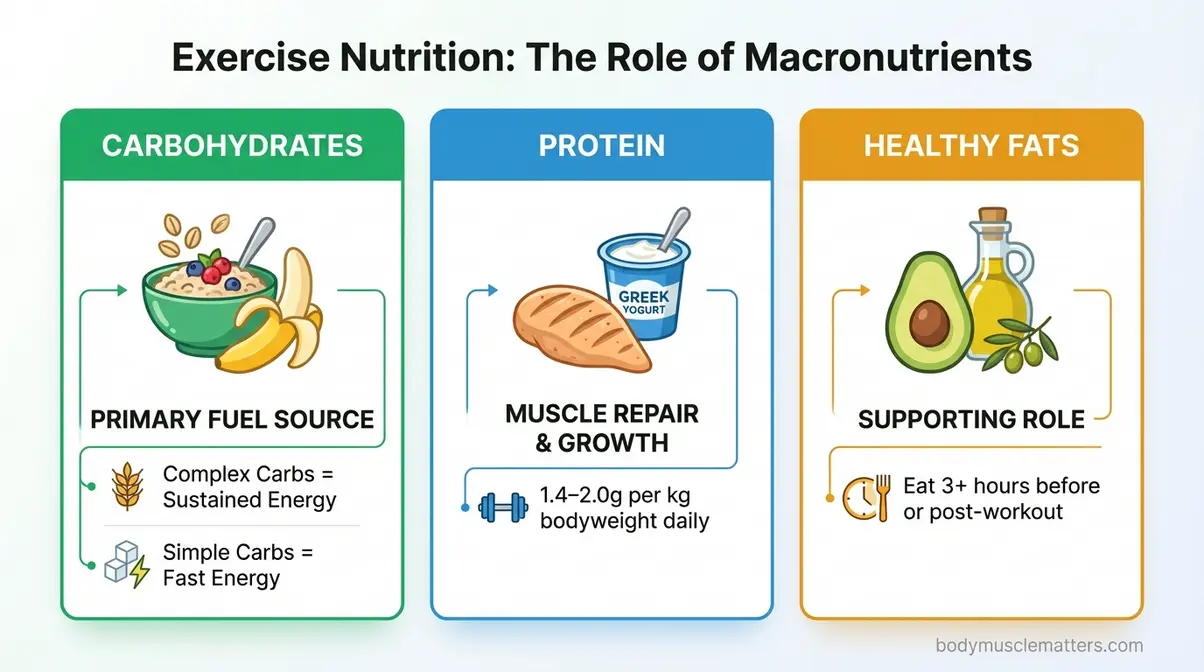 Exercise Nutrition: The Role of Macronutrients

CARBOHYDRATES

PRIMARY FUEL SOURCE

Complex Carbs = Sustained Energy

Simple Carbs = Fast Energy

PROTEIN

GREEK YOGURT

MUSCLE REPAIR & GROWTH

1.4–2.0g per kg bodyweight daily

HEALTHY FATS

SUPPORTING ROLE

Eat 3+ hours before or post-workout

bodymusclematters.com